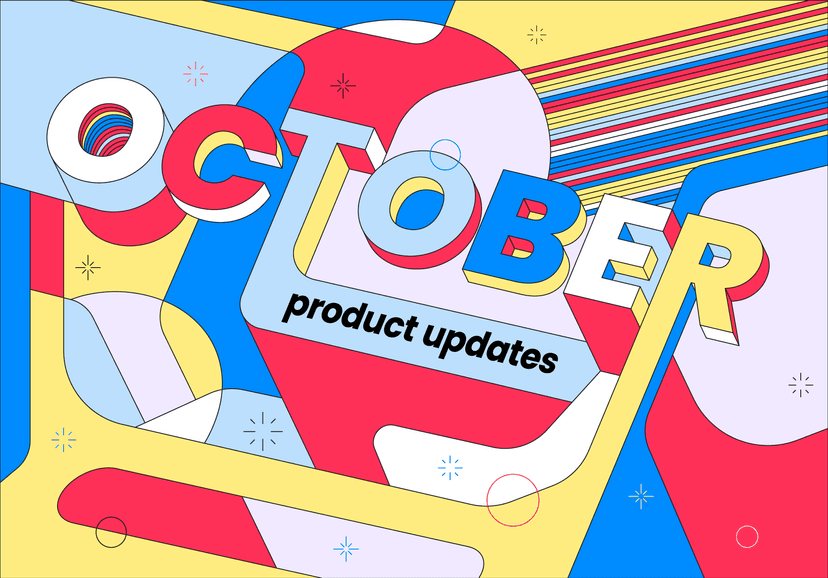 OCTOBER

product updates